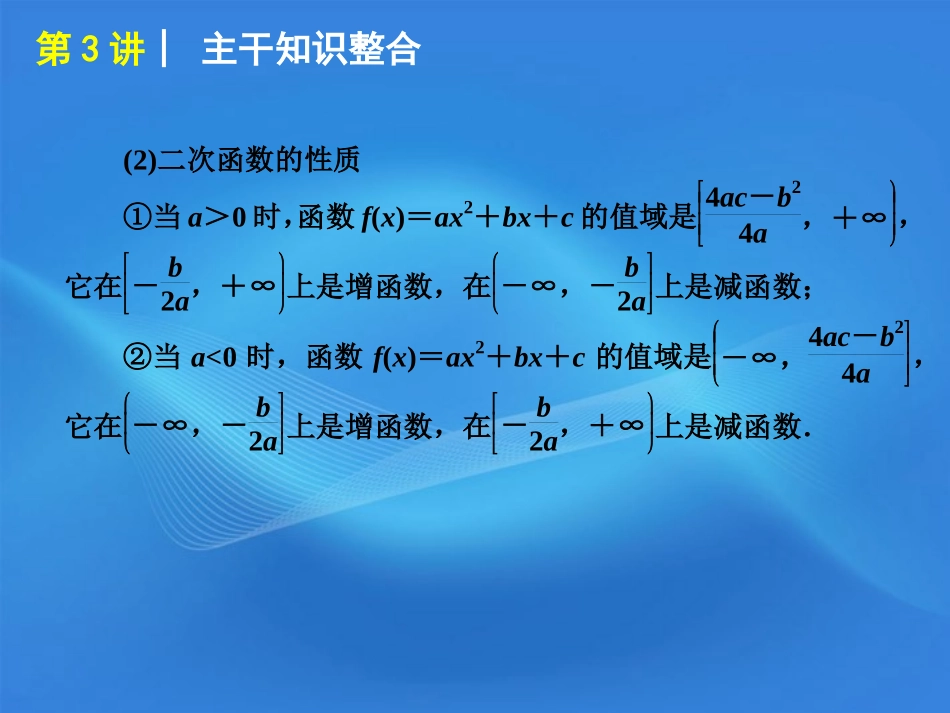 第 3 讲 | 主干知识整合

(2)二次函数的性质

①当 $a>0$ 时，函数 $f(x)=ax^2+bx+c$ 的值域是$\left[\frac{4ac-b^2}{4a}，+\infty\right)$，它在$\left[-\frac{b}{2a}，+\infty\right)$上是增函数，在$\left(-\infty，-\frac{b}{2a}\right]$上是减函数；

②当 $a<0$ 时，函数 $f(x)=ax^2+bx+c$ 的值域是$\left(-\infty，\frac{4ac-b^2}{4a}\right]$，它在$\left(-\infty，-\frac{b}{2a}\right]$上是增函数，在$\left[-\frac{b}{2a}，+\infty\right)$上是减函数.